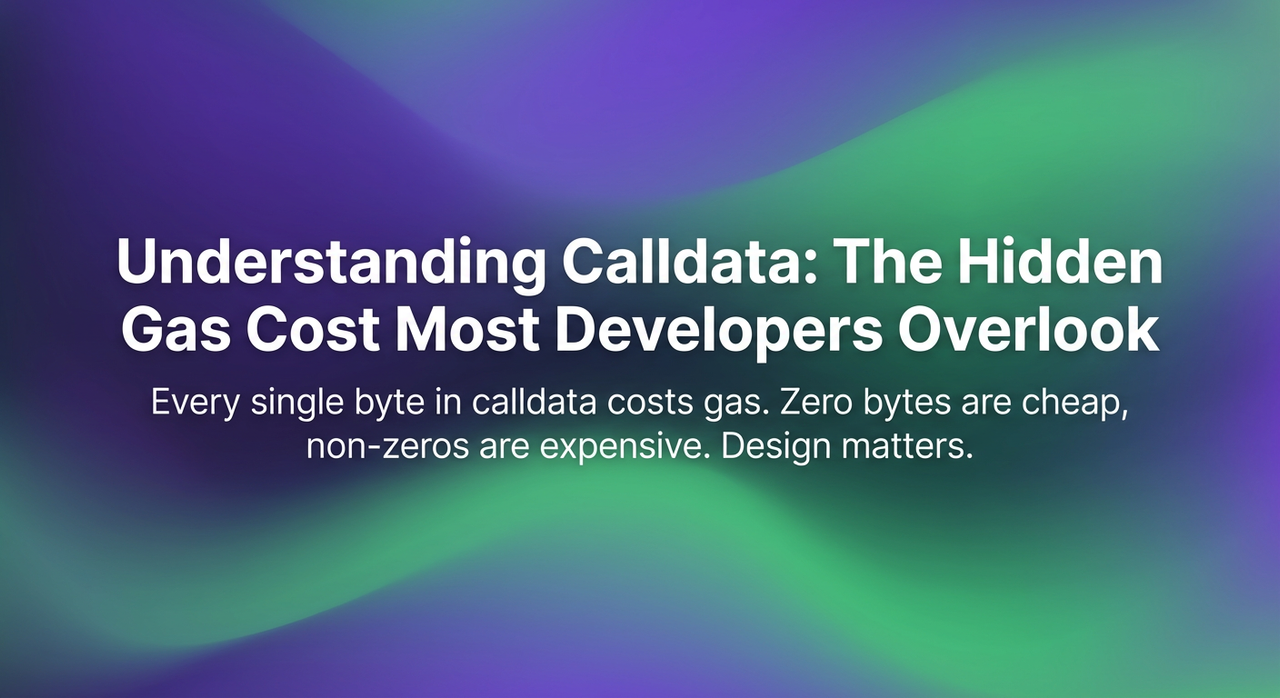 Understanding Calldata: The Hidden Gas Cost Most Developers Overlook

Every single byte in calldata costs gas. Zero bytes are cheap, non-zeros are expensive. Design matters.